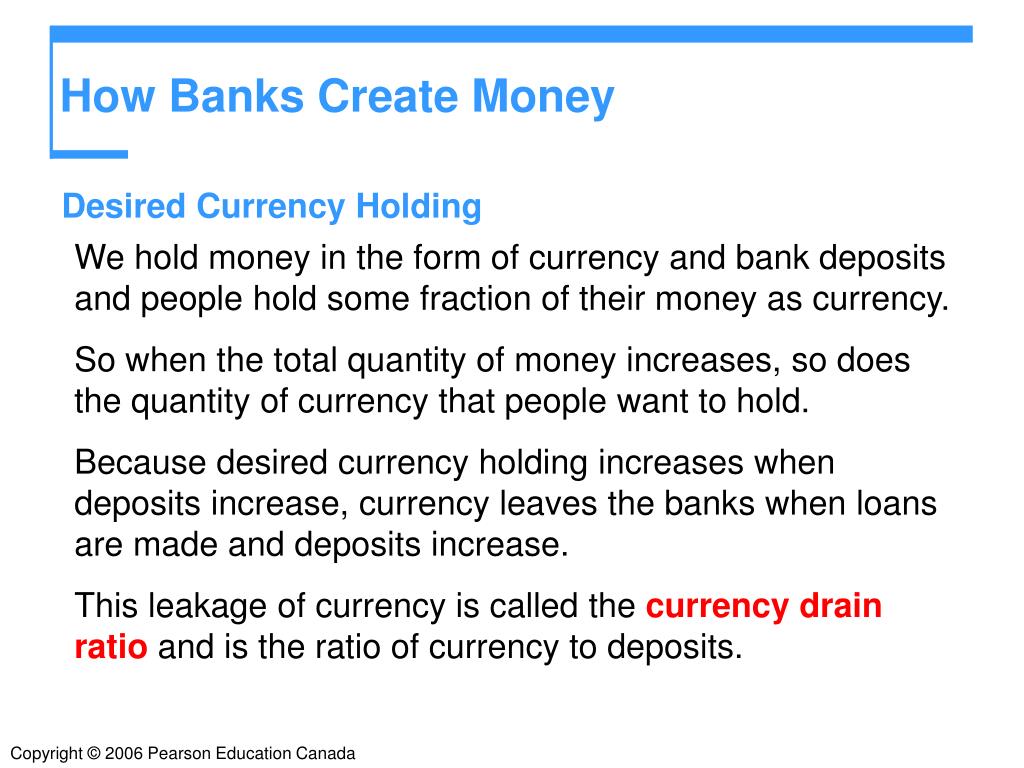 How Banks Create Money

Desired Currency Holding

We hold money in the form of currency and bank deposits and people hold some fraction of their money as currency.

So when the total quantity of money increases, so does the quantity of currency that people want to hold.

Because desired currency holding increases when deposits increase, currency leaves the banks when loans are made and deposits increase.

This leakage of currency is called the currency drain ratio and is the ratio of currency to deposits.

Copyright © 2006 Pearson Education Canada